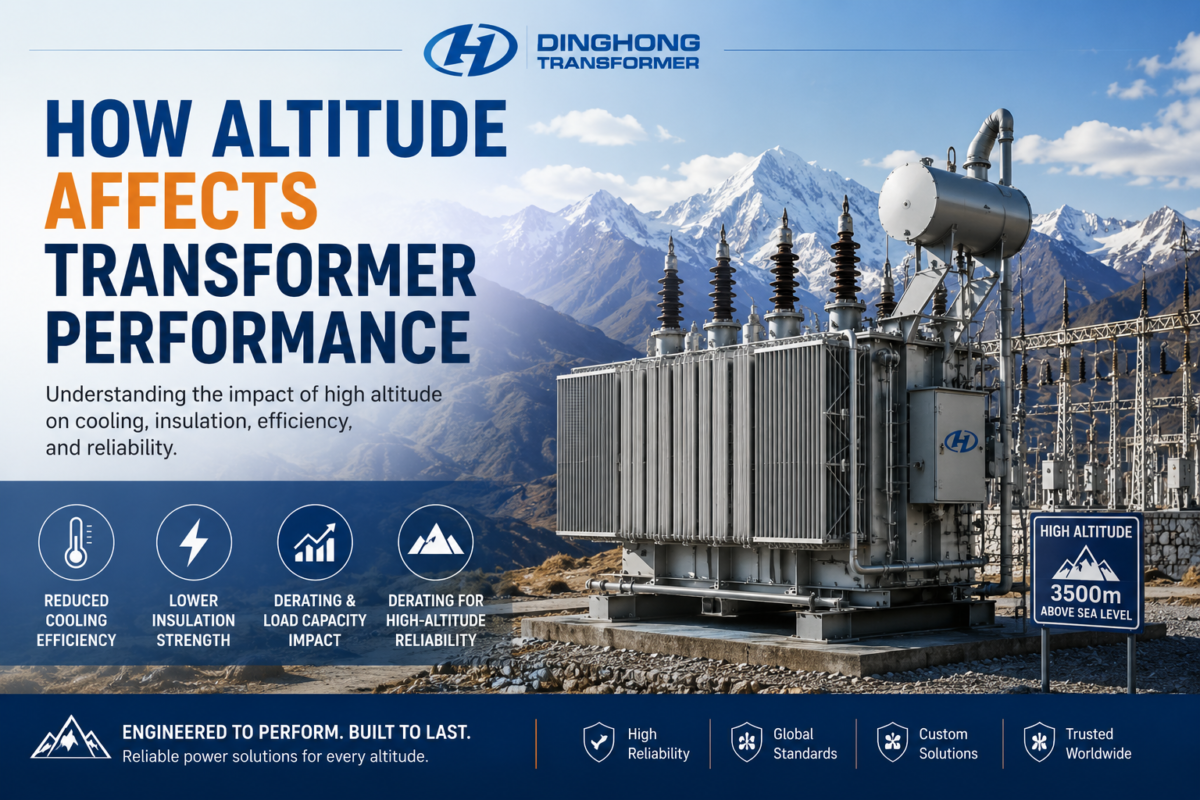 DINGHONG TRANSFORMER

HOW ALTITUDE AFFECTS TRANSFORMER PERFORMANCE

Understanding the impact of high altitude on cooling, insulation, efficiency, and reliability.

REDUCED COOLING EFFICIENCY

LOWER INSULATION STRENGTH

DERATING & LOAD CAPACITY IMPACT

DERATING FOR HIGH-ALTITUDE RELIABILITY

HIGH ALTITUDE
3500m
ABOVE SEA LEVEL

ENGINEERED TO PERFORM. BUILT TO LAST.
Reliable power solutions for every altitude.

High Reliability

Global Standards

Custom Solutions

Trusted Worldwide